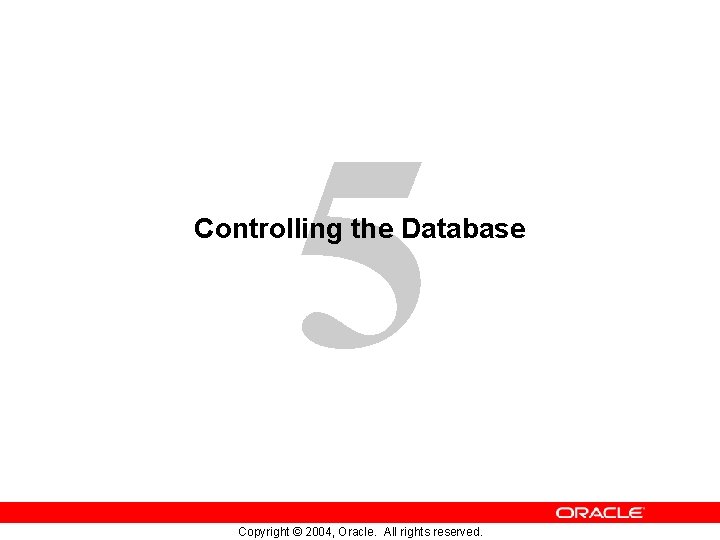 5

Controlling the Database

ORACLE

Copyright © 2004, Oracle. All rights reserved.